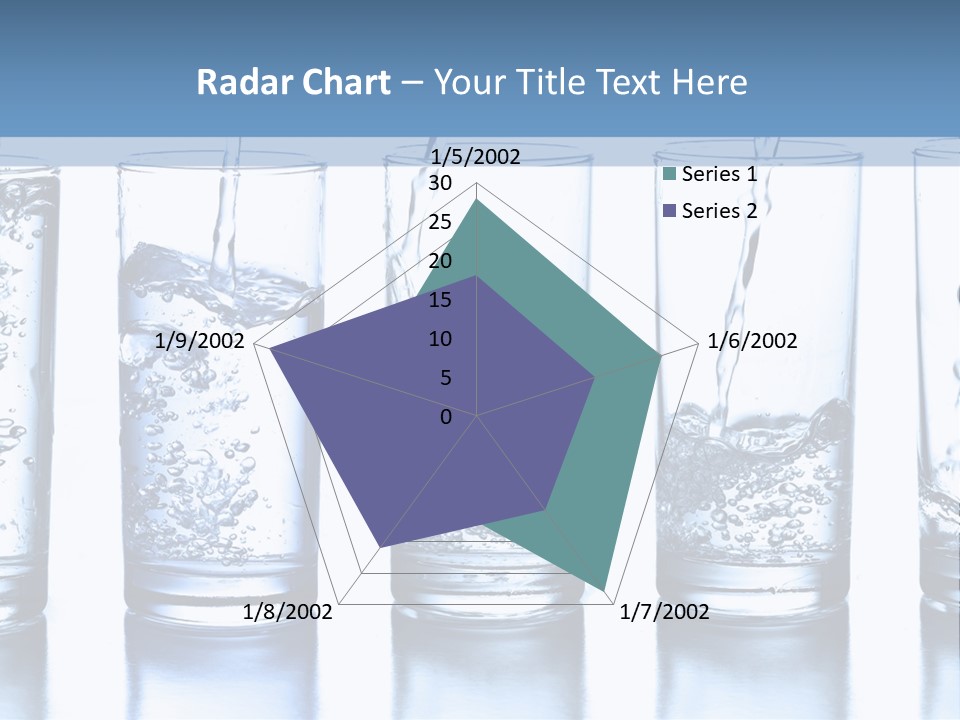 Radar Chart – Your Title Text Here

1/5/2002
30
25
20
15
10
5
0
1/6/2002
1/7/2002
1/8/2002
1/9/2002

Series 1
Series 2